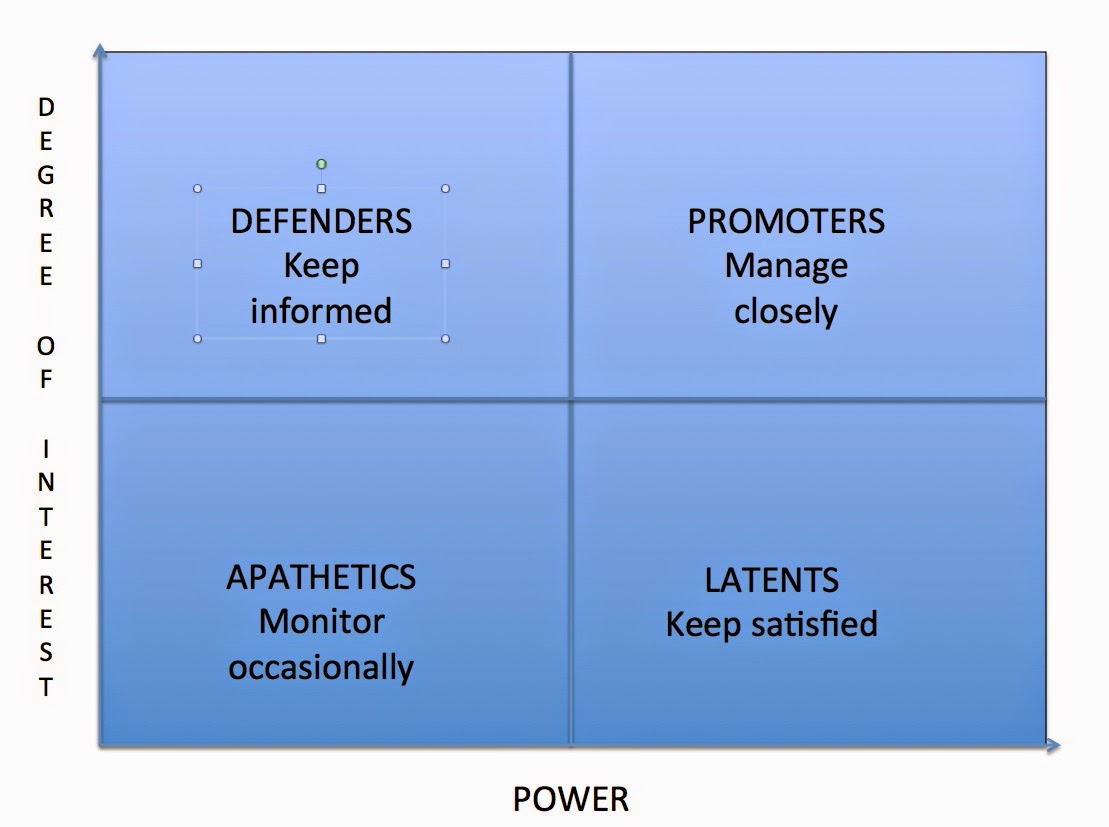 DEGREE OF INTEREST

DEFENDERS
Keep informed

PROMOTERS
Manage closely

APATHETICS
Monitor occasionally

LATENTS
Keep satisfied

POWER